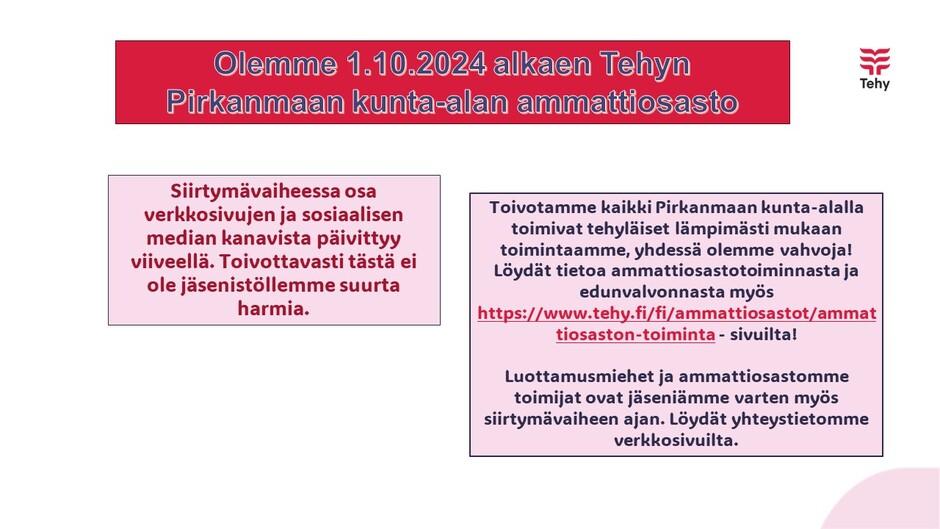 Olemme 1.10.2024 alkaen Tehyn Pirkanmaan kunta-alan ammattiosasto

Tehy

Siirtymävaiheessa osa verkkosivujen ja sosiaalisen median kanavista päivittyy viiveellä. Toivottavasti tästä ei ole jäsenistöllemme suurta harmia.

Toivotamme kaikki Pirkanmaan kunta-alalla toimivat tehyläiset lämpimästi mukaan toimintaamme, yhdessä olemme vahvoja! Löydät tietoa ammattiosastotoiminnasta ja edunvalvonnasta myös https://www.tehy.fi/fi/ammattiosastot/ammattiosaston-toiminta - sivuilta!

Luottamusmiehet ja ammattiosastomme toimijat ovat jäseniämme varten myös siirtymävaiheen ajan. Löydät yhteystietomme verkkosivuilta.